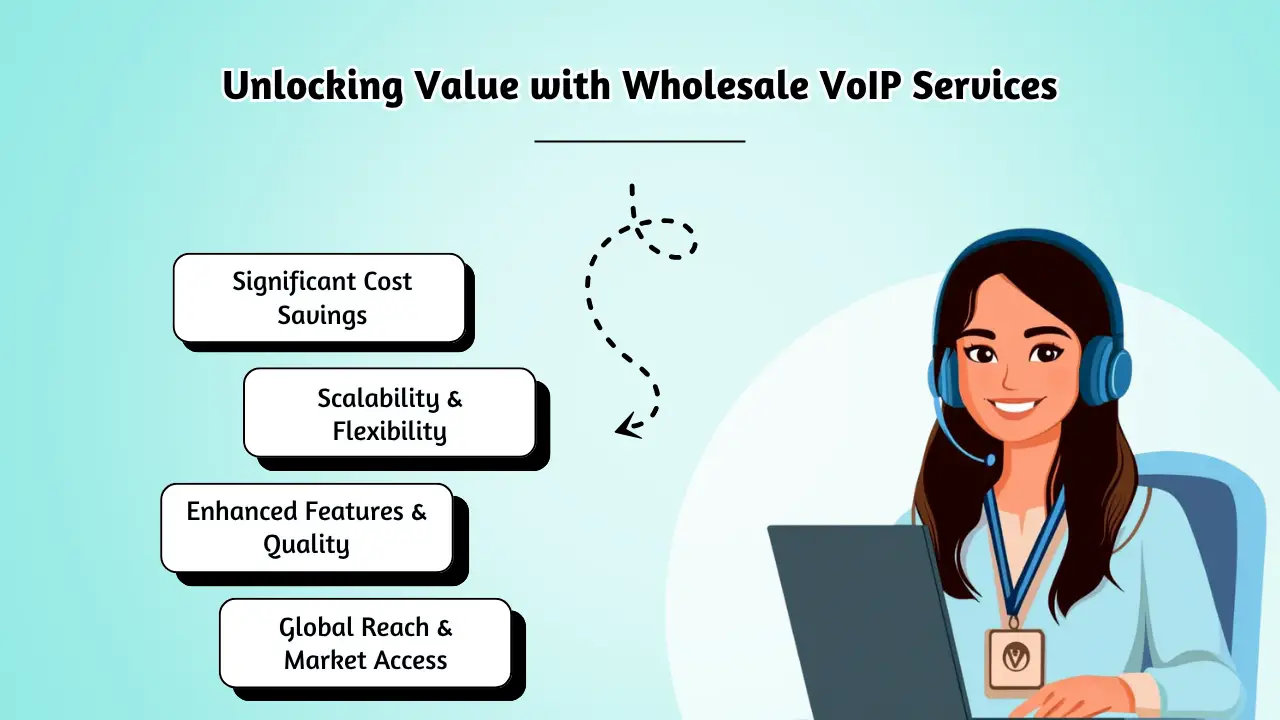 Unlocking Value with Wholesale VoIP Services

Significant Cost Savings

Scalability & Flexibility

Enhanced Features & Quality

Global Reach & Market Access